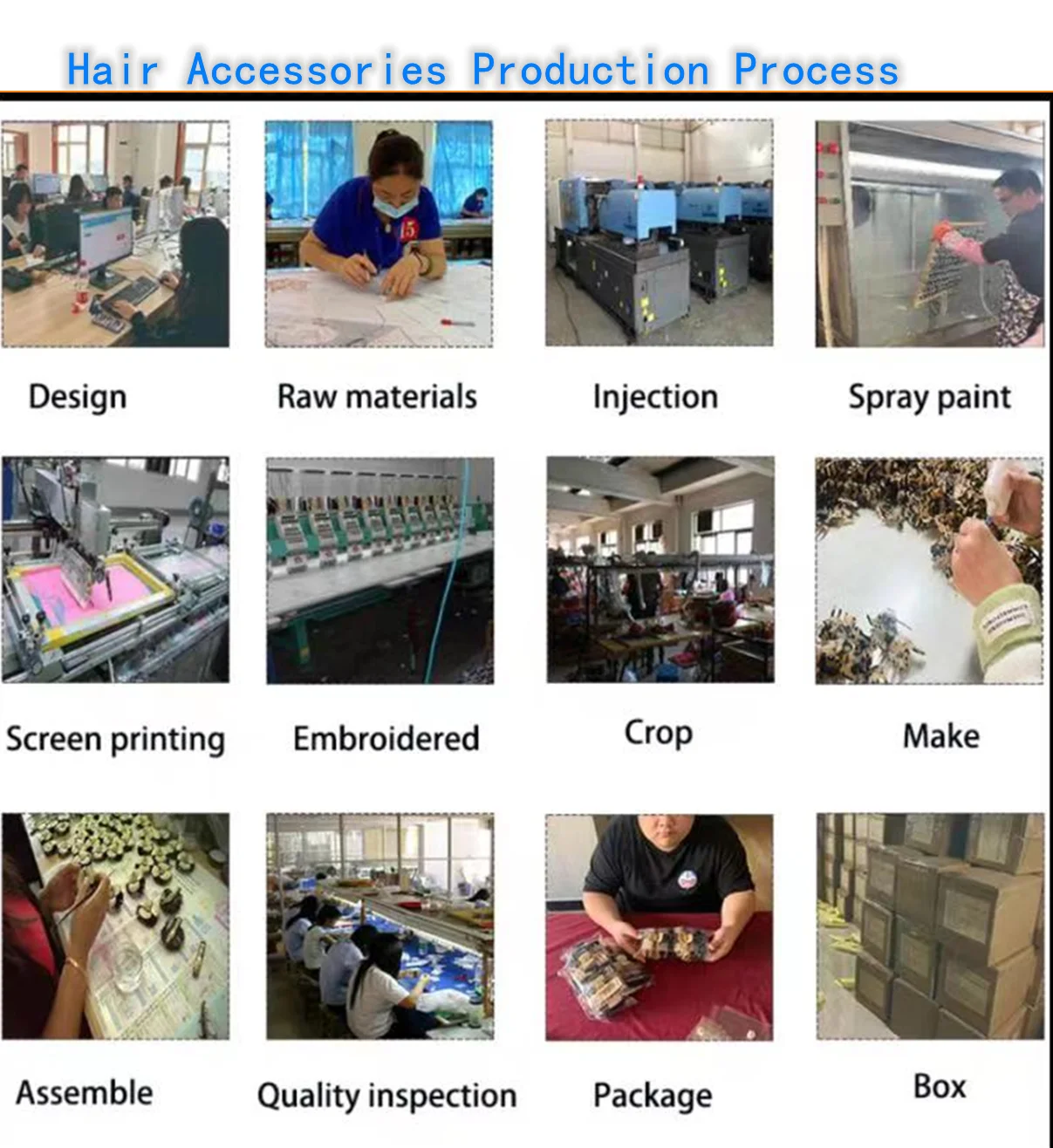 Hair Accessories Production Process

Design

Raw materials

Injection

Spray paint

Screen printing

Embroidered

Crop

Make

Assemble

Quality inspection

Package

Box